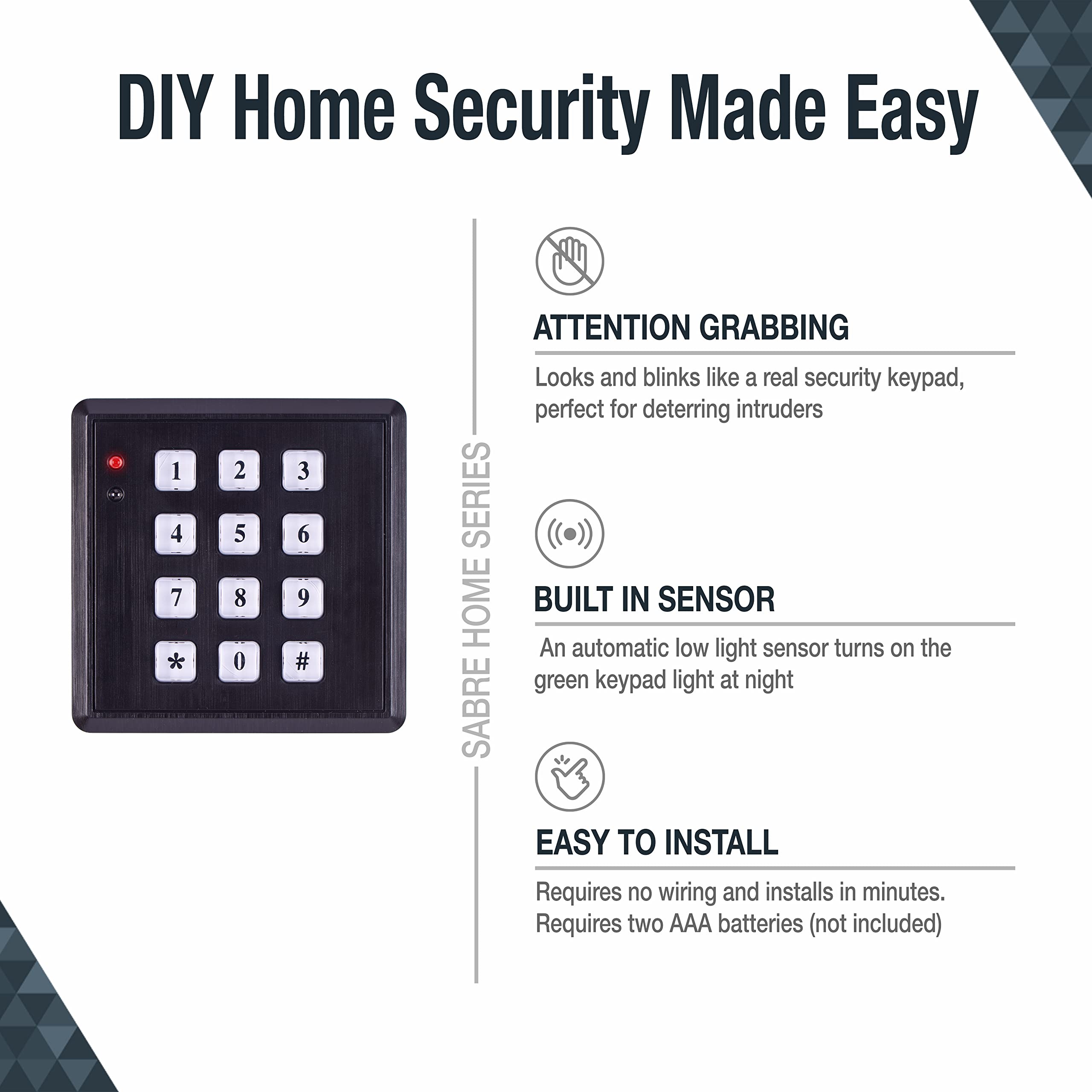 DIY Home Security Made Easy

1 2 3
4 5 6
7 8 9
* 0 #

SABRE HOME SERIES

ATTENTION GRABBING

Looks and blinks like a real security keypad, perfect for deterring intruders

BUILT IN SENSOR

An automatic low light sensor turns on the green keypad light at night

EASY TO INSTALL

Requires no wiring and installs in minutes. Requires two AAA batteries (not included)